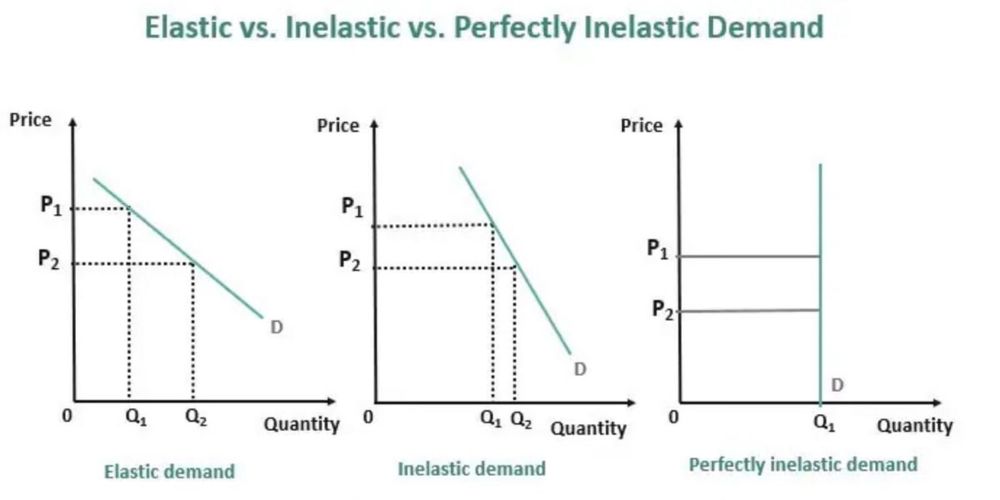 Elastic vs. Inelastic vs. Perfectly Inelastic Demand

Price
$P_1$
$P_2$
D
0
$Q_1$
$Q_2$
Quantity

Elastic demand

Price
$P_1$
$P_2$
D
0
$Q_1$ $Q_2$
Quantity

Inelastic demand

Price
$P_1$
$P_2$
D
0
$Q_1$
Quantity

Perfectly inelastic demand